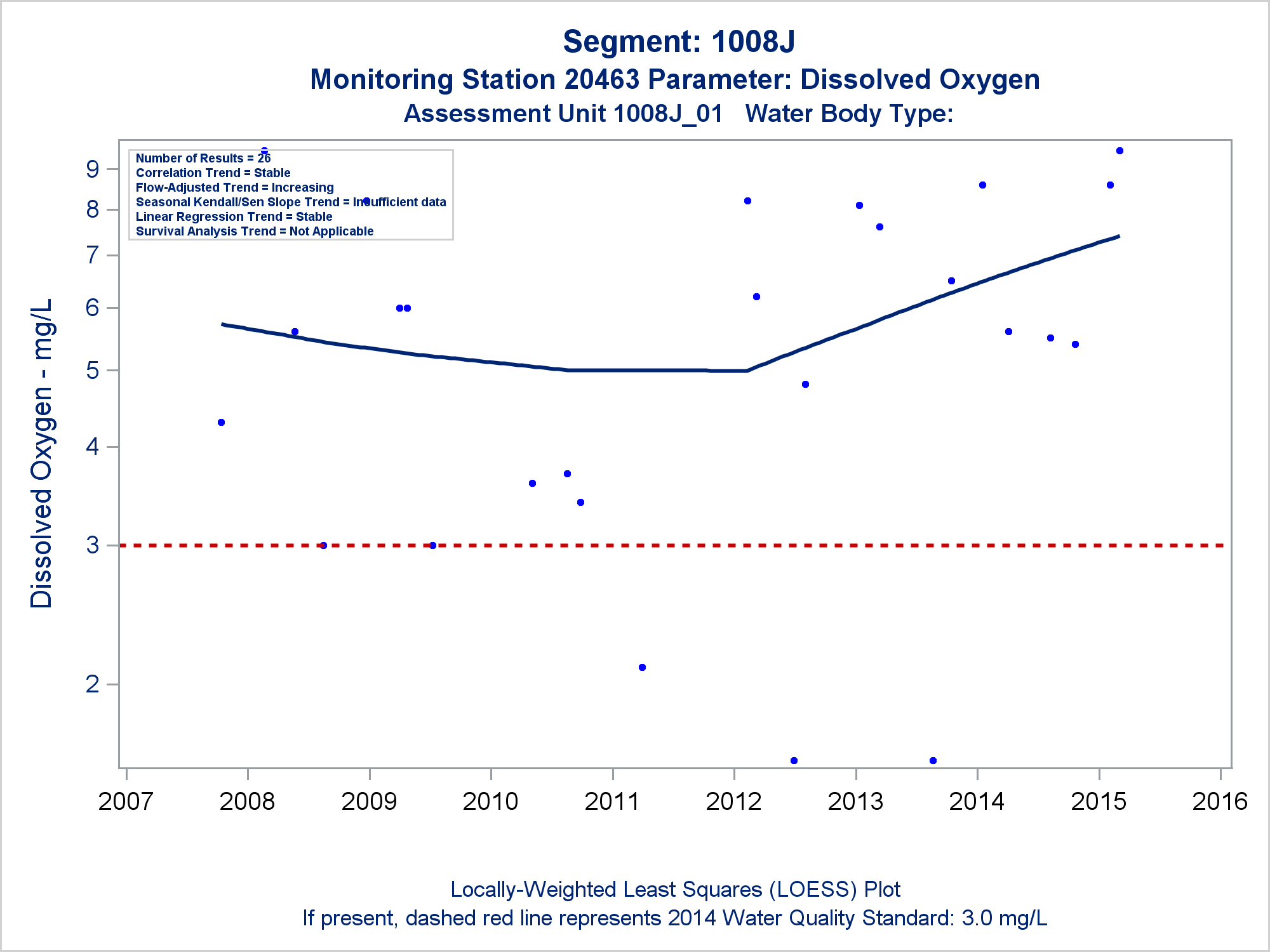 Segment: 1008J
Monitoring Station 20463 Parameter: Dissolved Oxygen
Assessment Unit 1008J_01 Water Body Type:

Number of Results = 26
Correlation Trend = Stable
Flow-Adjusted Trend = Increasing
Seasonal Kendall/Sen Slope Trend = Insufficient data
Linear Regression Trend = Stable
Survival Analysis Trend = Not Applicable

Dissolved Oxygen - mg/L

9
8
7
6
5
4
3
2

2007 2008 2009 2010 2011 2012 2013 2014 2015 2016

Locally-Weighted Least Squares (LOESS) Plot
If present, dashed red line represents 2014 Water Quality Standard: 3.0 mg/L